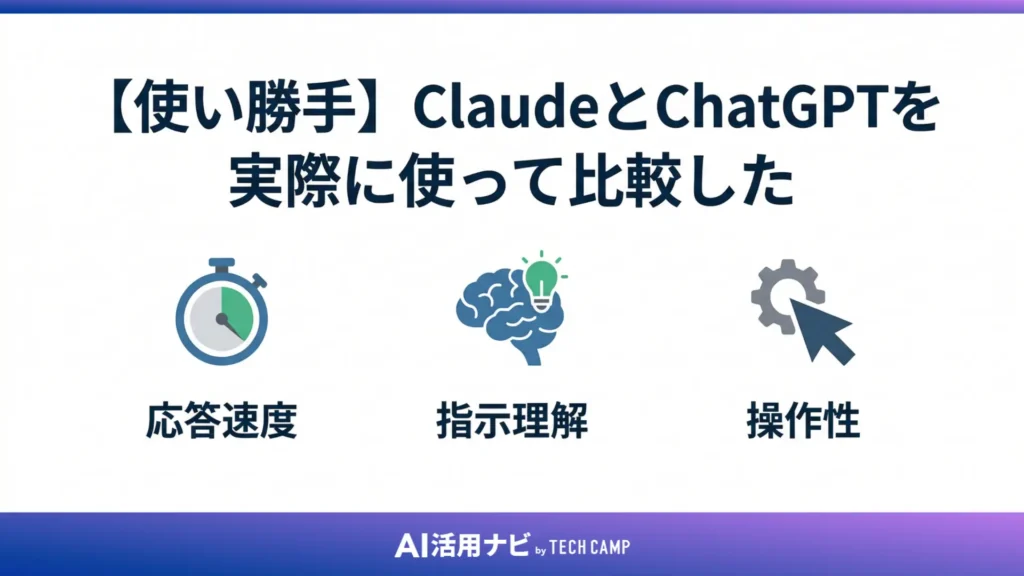 【使い勝手】ClaudeとChatGPTを実際に使って比較した

応答速度

指示理解

操作性

AI活用ナビ by TECH CAMP